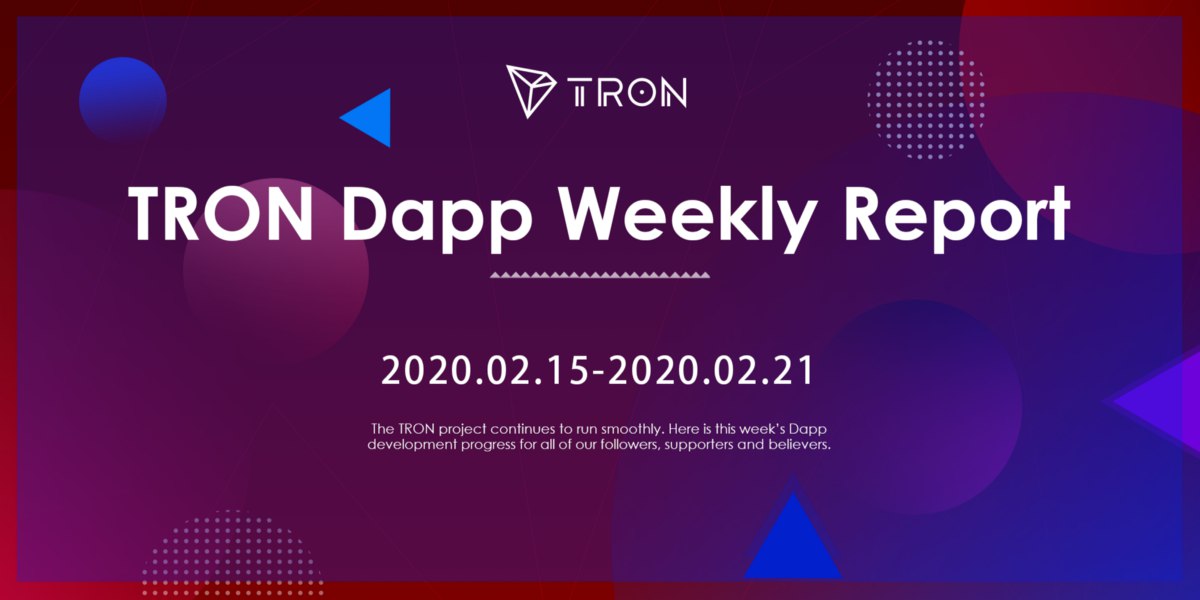 TRON

TRON Dapp Weekly Report

2020.02.15-2020.02.21

The TRON project continues to run smoothly. Here is this week's Dapp development progress for all of our followers, supporters and believers.